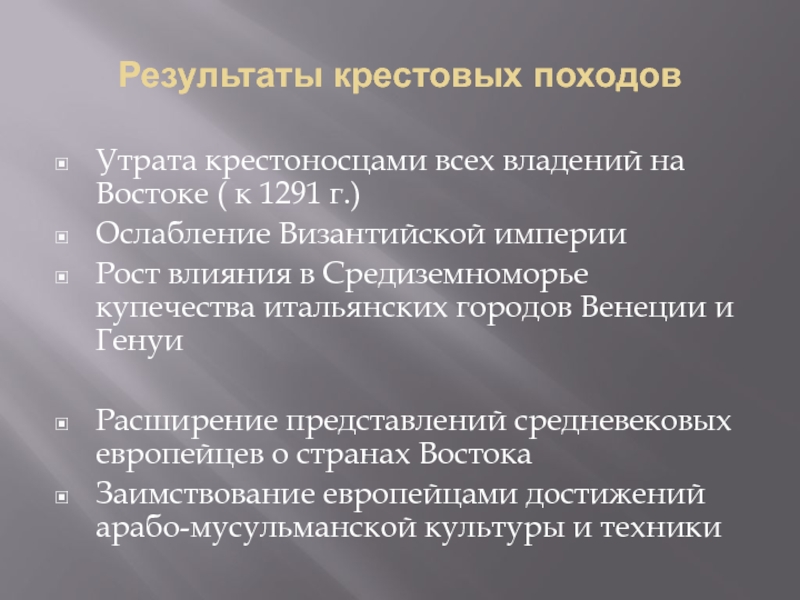 Результаты крестовых походов

Утрата крестоносцами всех владений на Востоке ( к 1291 г.)

Ослабление Византийской империи

Рост влияния в Средиземноморье купечества итальянских городов Венеции и Генуи

Расширение представлений средневековых европейцев о странах Востока

Заимствование европейцами достижений арабо-мусульманской культуры и техники